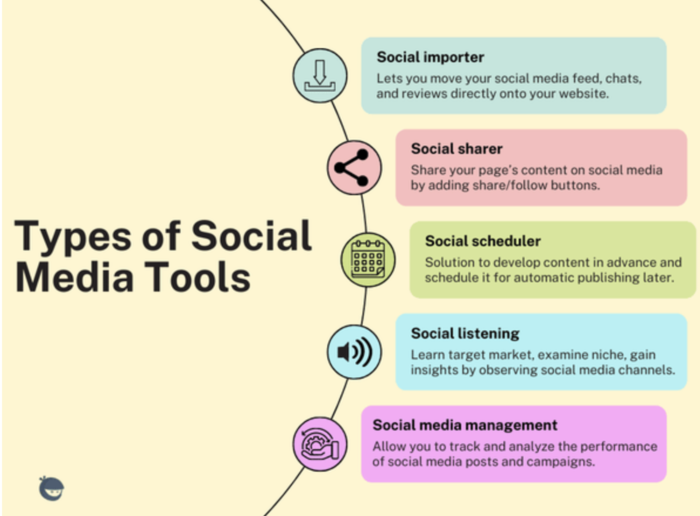 Types of Social Media Tools

Social importer
Lets you move your social media feed, chats, and reviews directly onto your website.

Social sharer
Share your page's content on social media by adding share/follow buttons.

Social scheduler
Solution to develop content in advance and schedule it for automatic publishing later.

Social listening
Learn target market, examine niche, gain insights by observing social media channels.

Social media management
Allow you to track and analyze the performance of social media posts and campaigns.